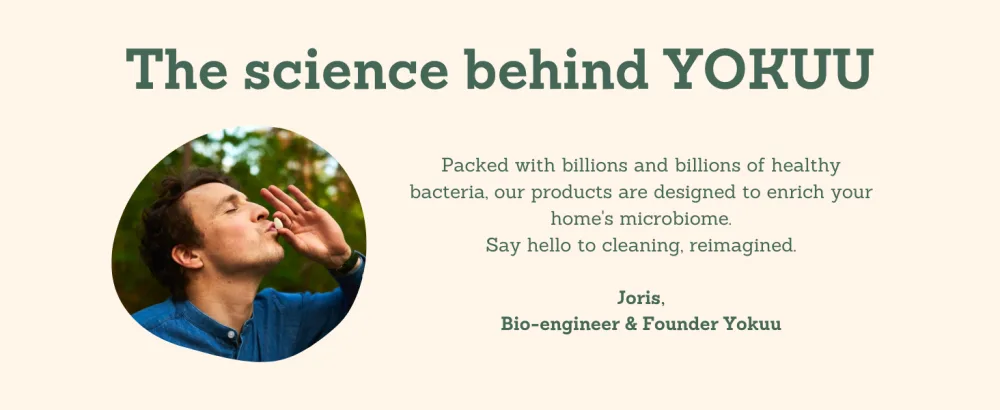 The science behind YOKUU

Packed with billions and billions of healthy bacteria, our products are designed to enrich your home's microbiome.
Say hello to cleaning, reimagined.

Joris,
Bio-engineer & Founder Yokuu